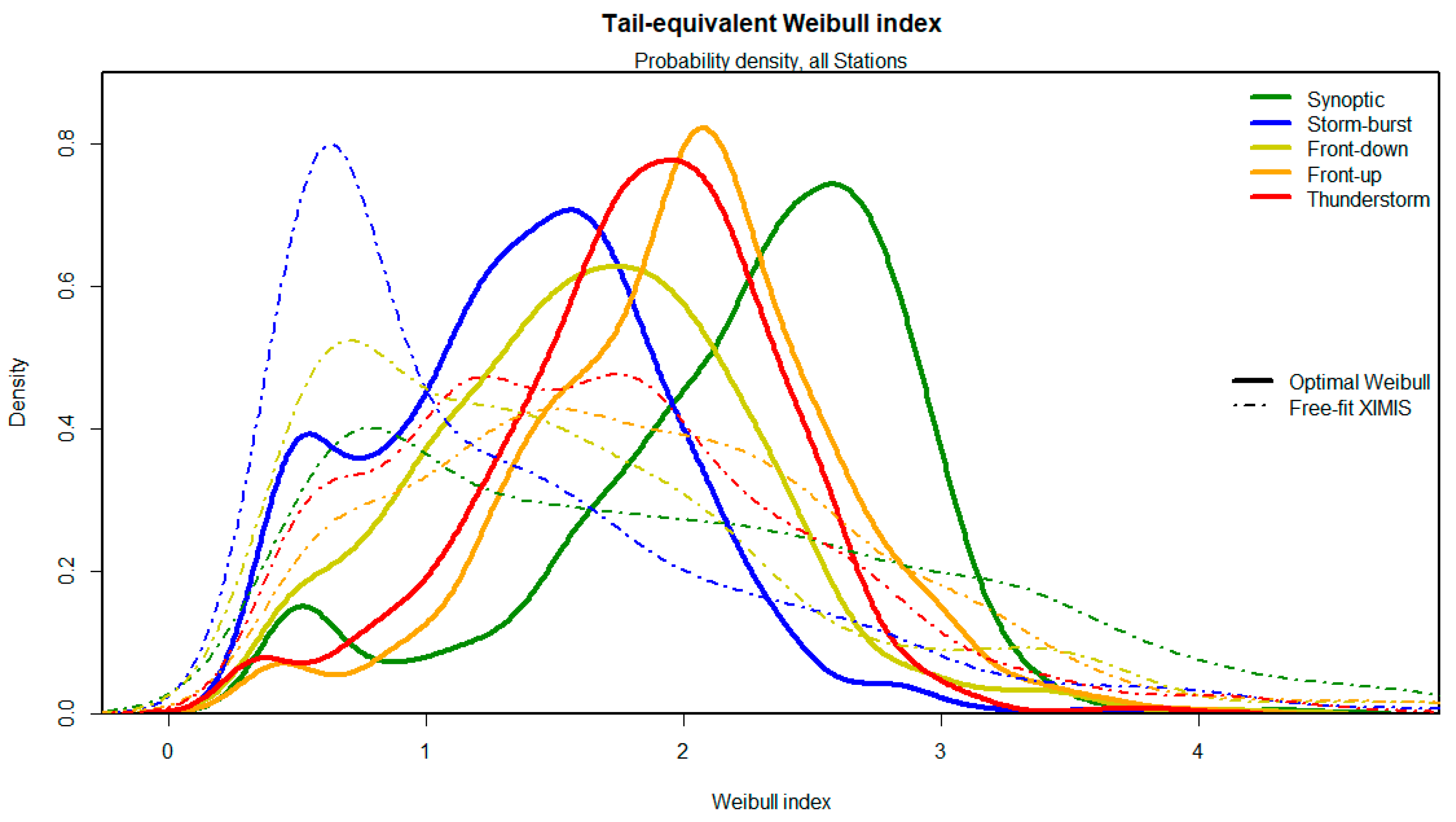 Tail-equivalent Weibull index

Probability density, all Stations

Synoptic
Storm-burst
Front-down
Front-up
Thunderstorm

Optimal Weibull
Free-fit XIMIS

Density

0.0
0.2
0.4
0.6
0.8

0
1
2
3
4

Weibull index